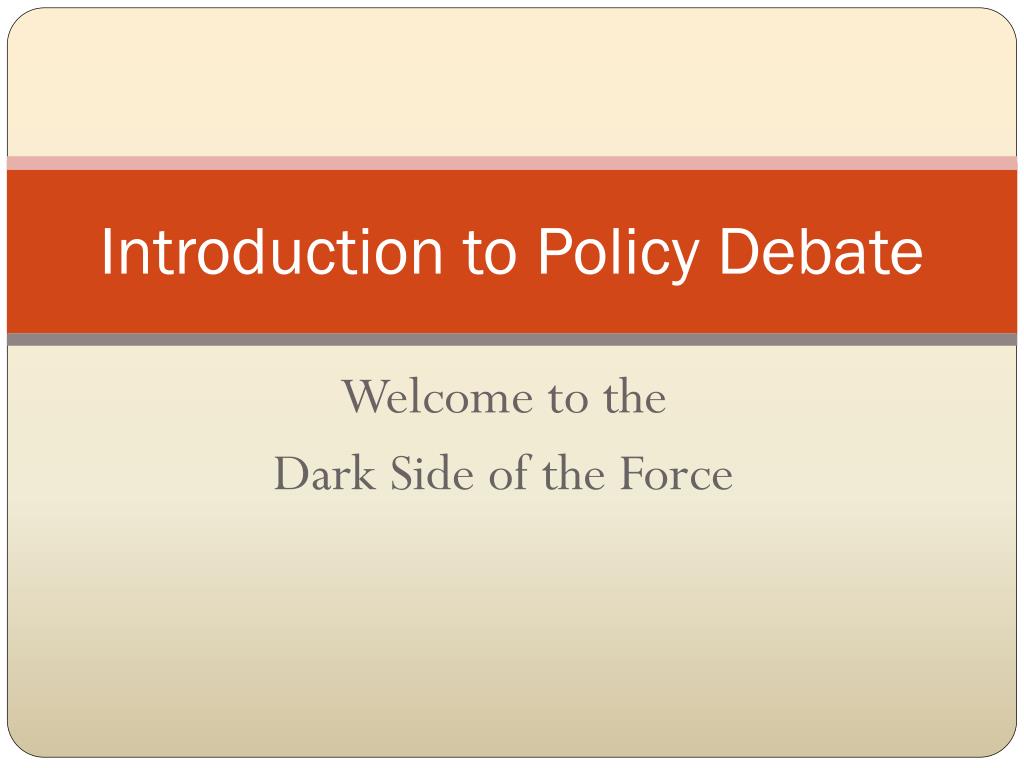 Introduction to Policy Debate

Welcome to the
Dark Side of the Force